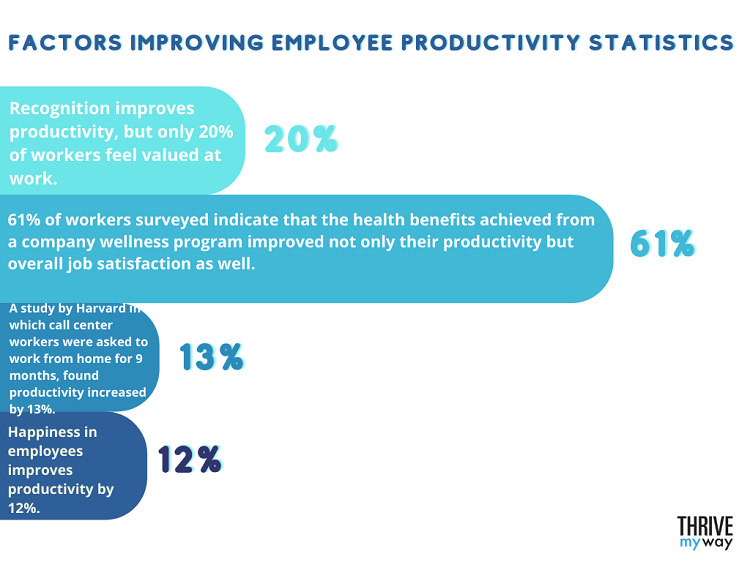 FACTORS IMPROVING EMPLOYEE PRODUCTIVITY STATISTICS

Recognition improves productivity, but only 20% of workers feel valued at work.

20%

61% of workers surveyed indicate that the health benefits achieved from a company wellness program improved not only their productivity but overall job satisfaction as well.

61%

A study by Harvard in which call center workers were asked to work from home for 9 months, found productivity increased by 13%.

13%

Happiness in employees improves productivity by 12%.

12%

THRIVE my way